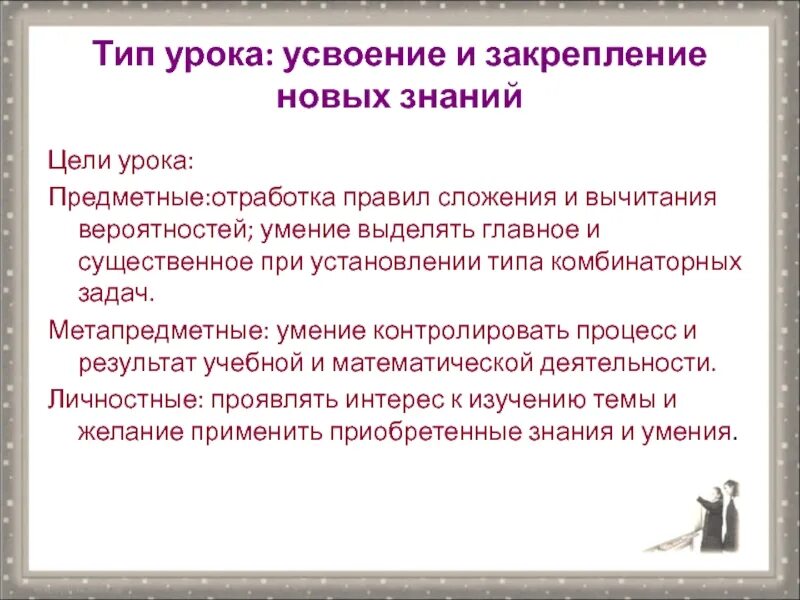 Тип урока: усвоение и закрепление новых знаний

Цели урока:

Предметные:отработка правил сложения и вычитания вероятностей; умение выделять главное и существенное при установлении типа комбинаторных задач.

Метапредметные: умение контролировать процесс и результат учебной и математической деятельности.

Личностные: проявлять интерес к изучению темы и желание применить приобретенные знания и умения.